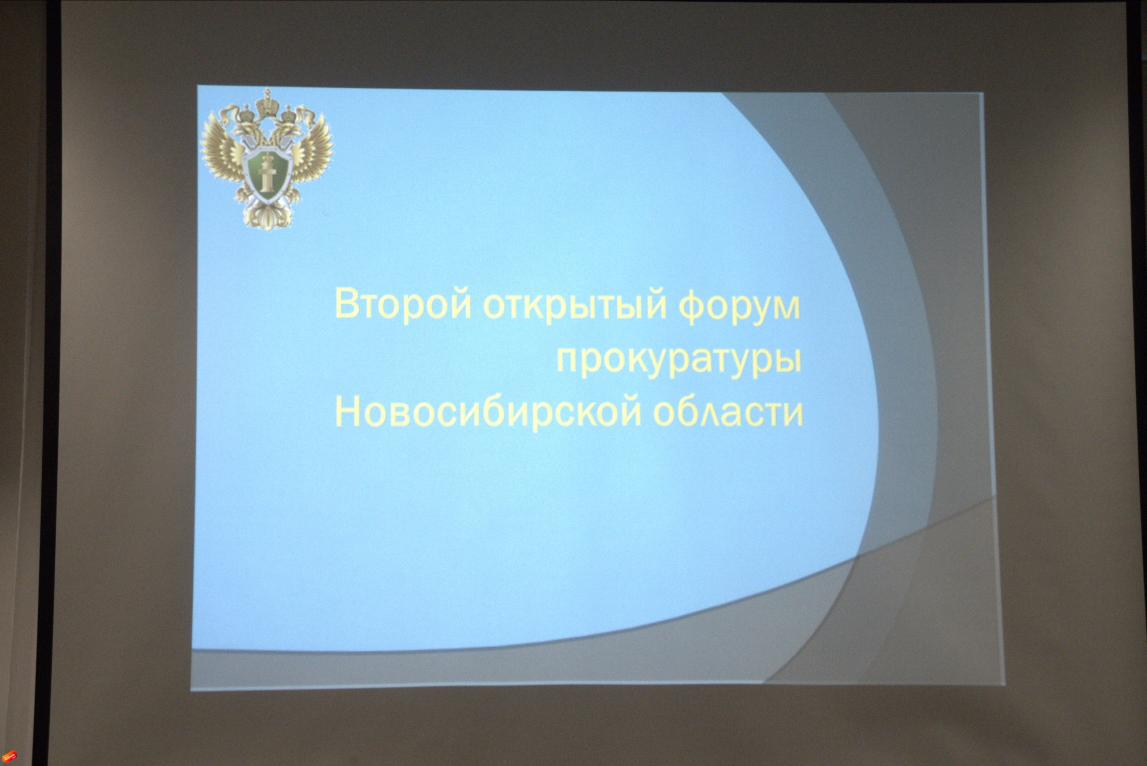 Второй открытый форум прокуратуры Новосибирской области